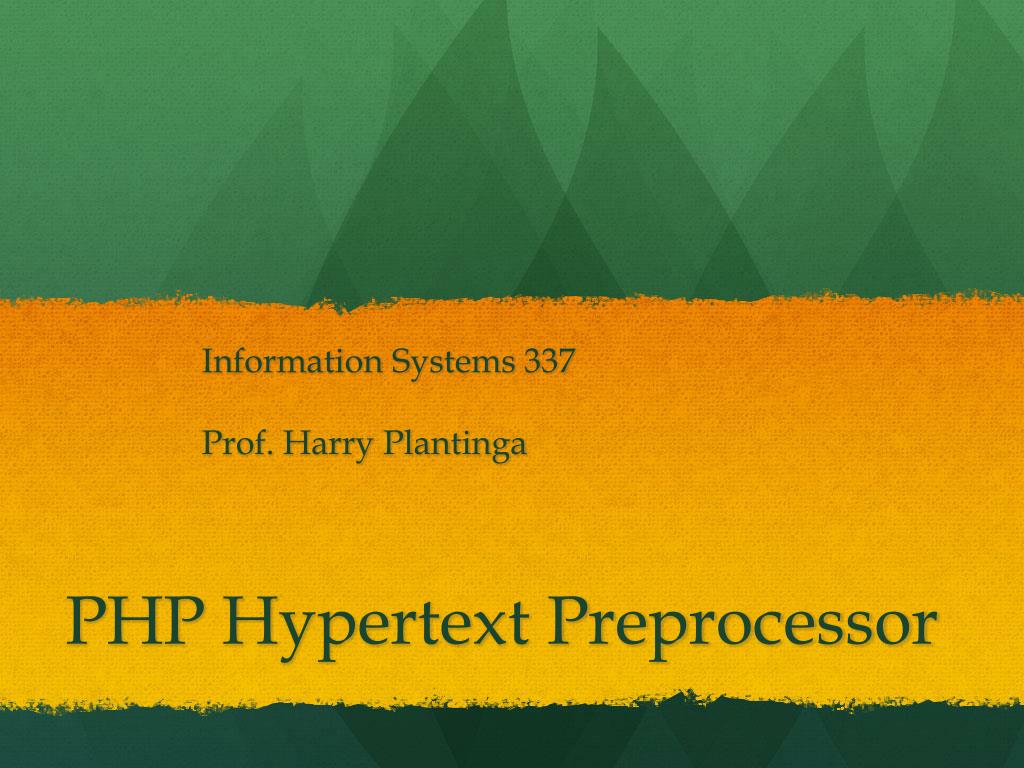 Information Systems 337

Prof. Harry Plantinga

PHP Hypertext Preprocessor